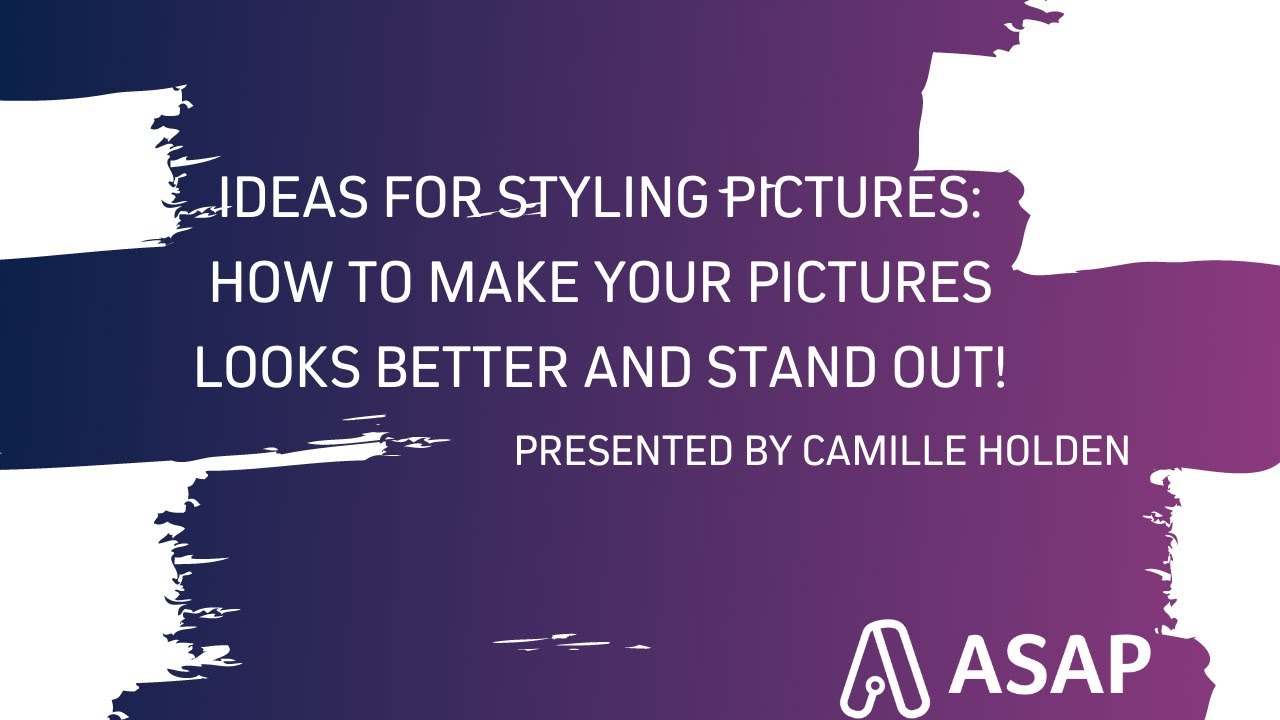 IDEAS FOR STYLING PICTURES: HOW TO MAKE YOUR PICTURES LOOKS BETTER AND STAND OUT!

PRESENTED BY CAMILLE HOLDEN

ASAP